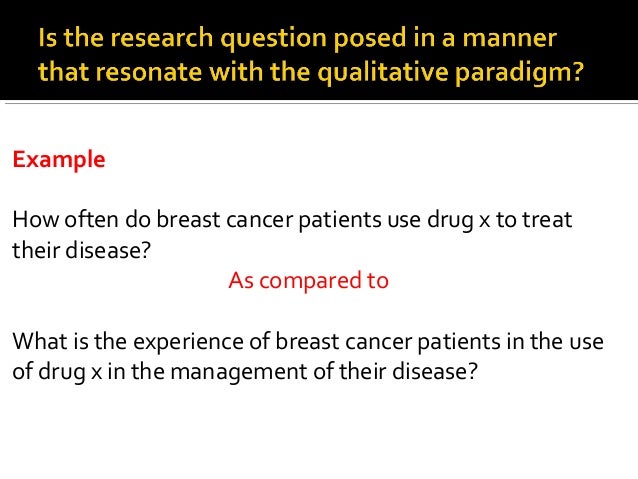 Is the research question posed in a manner that resonate with the qualitative paradigm?

Example

How often do breast cancer patients use drug x to treat their disease?

As compared to

What is the experience of breast cancer patients in the use of drug x in the management of their disease?